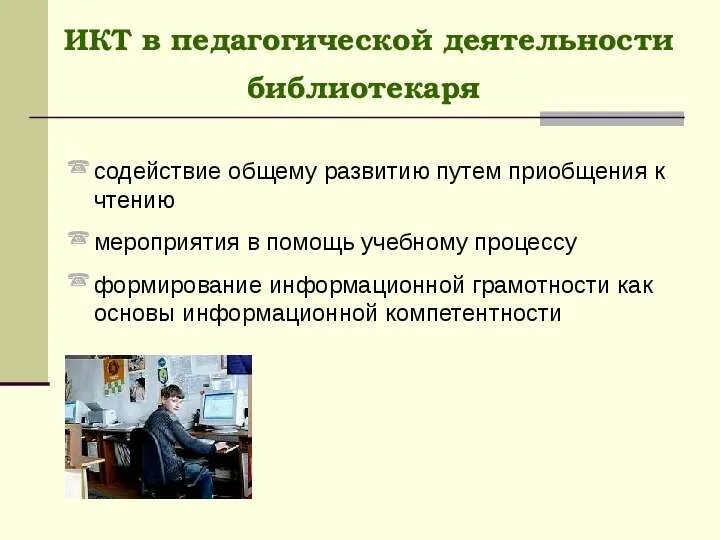 ИКТ в педагогической деятельности библиотекаря

содействие общему развитию путем приобщения к чтению

мероприятия в помощь учебному процессу

формирование информационной грамотности как основы информационной компетентности